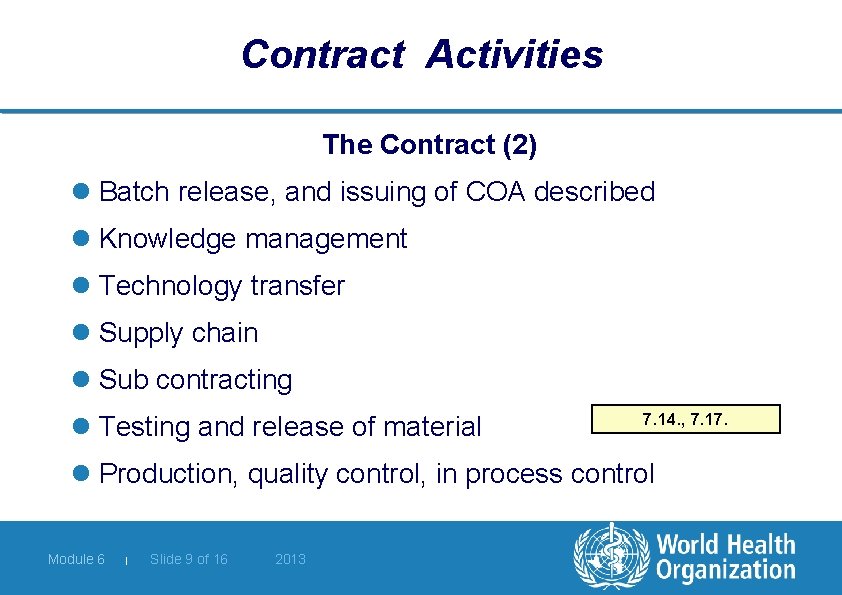 Contract Activities

The Contract (2)

- Batch release, and issuing of COA described
- Knowledge management
- Technology transfer
- Supply chain
- Sub contracting
- Testing and release of material
- Production, quality control, in process control

7.14., 7.17.

Module 6 | Slide 9 of 16 2013

World Health Organization